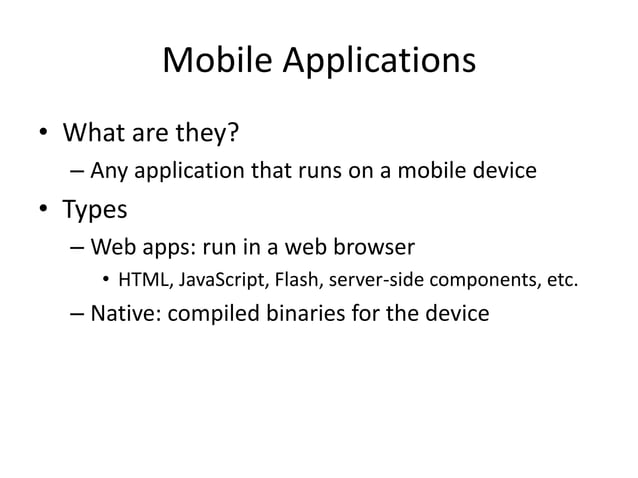 Mobile Applications

• What are they?
– Any application that runs on a mobile device
• Types
– Web apps: run in a web browser
• HTML, JavaScript, Flash, server-side components, etc.
– Native: compiled binaries for the device